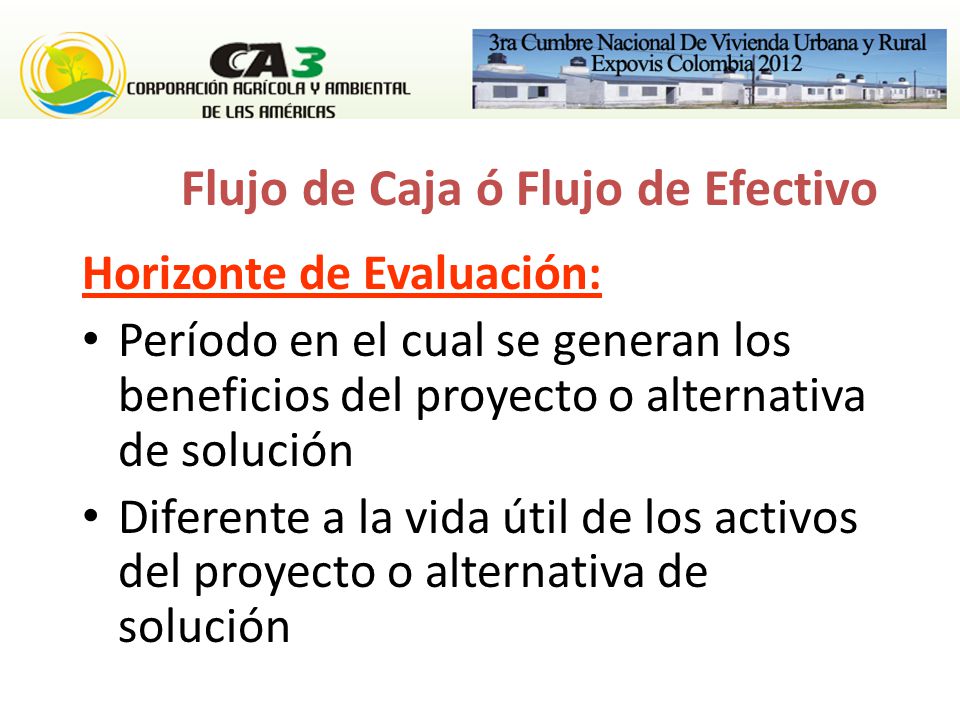 CA3
CORPORACIÓN AGRÍCOLA Y AMBIENTAL DE LAS AMÉRICAS

3ra Cumbre Nacional De Vivienda Urbana y Rural
Expovis Colombia 2012

Flujo de Caja ó Flujo de Efectivo

Horizonte de Evaluación:

• Período en el cual se generan los beneficios del proyecto o alternativa de solución

• Diferente a la vida útil de los activos del proyecto o alternativa de solución